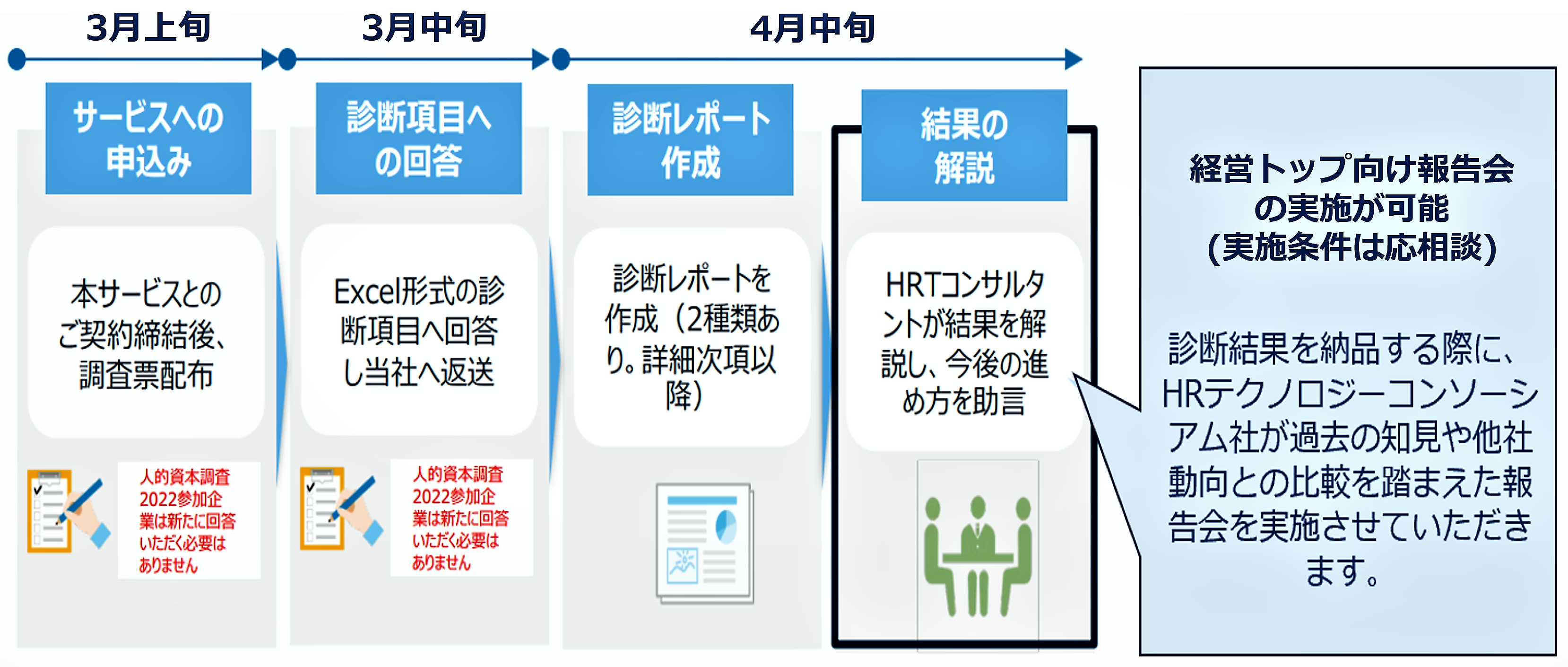 3月上旬

3月中旬

4月中旬

サービスへの申込み

本サービスとのご契約締結後、調査票配布

人的資本調査2022参加企業は新たに回答いただく必要はありません

診断項目への回答

Excel形式の診断項目へ回答し当社へ返送

人的資本調査2022参加企業は新たに回答いただく必要はありません

診断レポート作成

診断レポートを作成（2種類あり。詳細次項以降）

結果の解説

HRTコンサルタントが結果を解説し、今後の進め方を助言

経営トップ向け報告会の実施が可能
(実施条件は応相談)

診断結果を納品する際に、HRテクノロジーコンソーシアム社が過去の知見や他社動向との比較を踏まえた報告会を実施させていただきます。